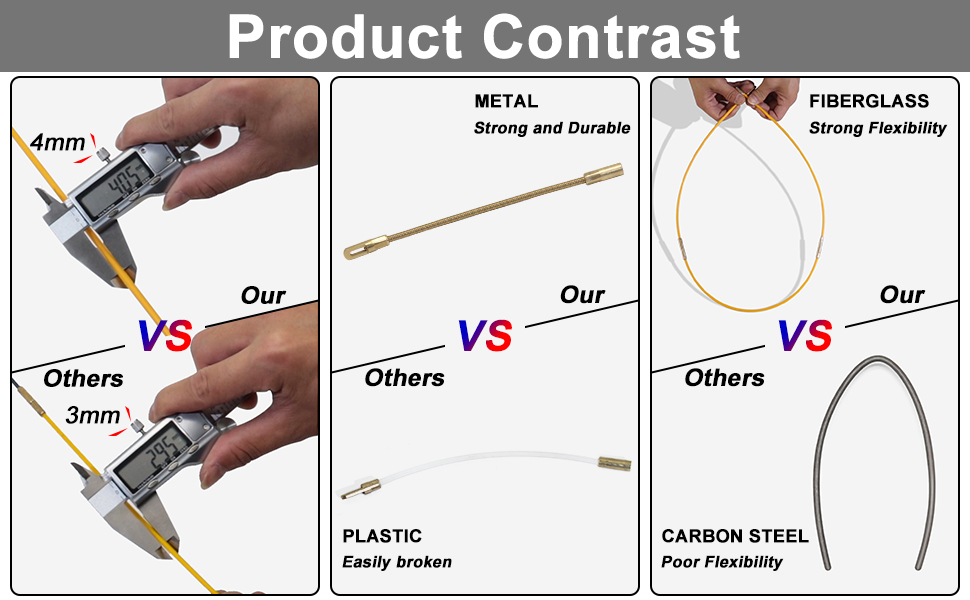 Product Contrast

4mm
4.05
Our
VS
Others
3mm
2.95

METAL
Strong and Durable
Our
VS
Others
PLASTIC
Easily broken

FIBERGLASS
Strong Flexibility
Our
VS
Others
CARBON STEEL
Poor Flexibility